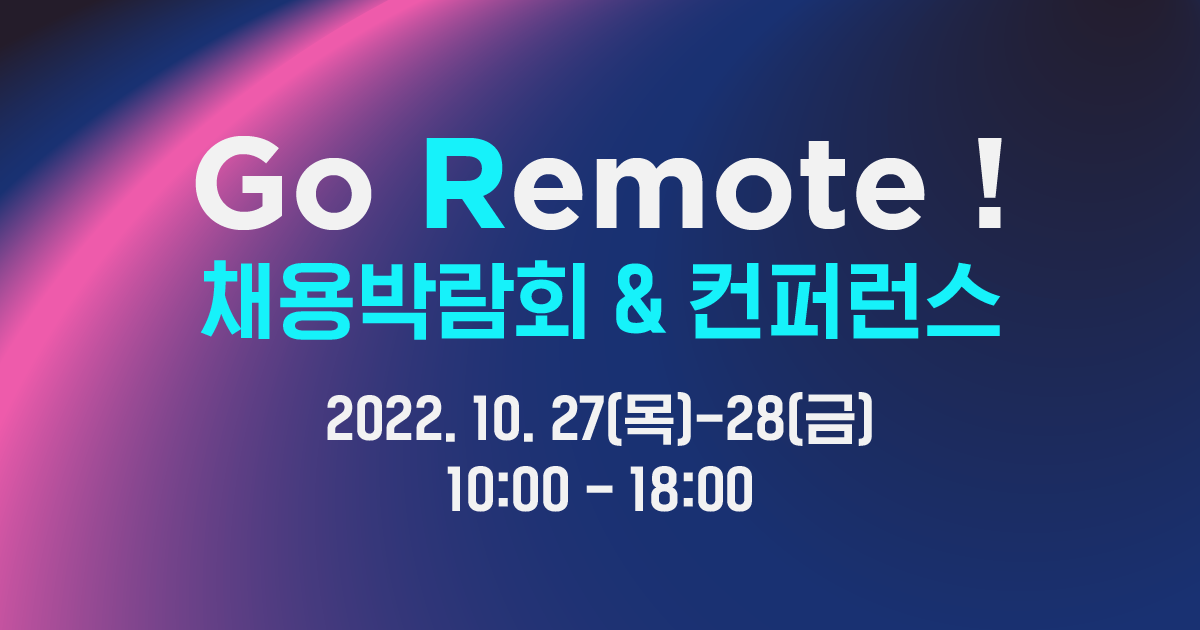 Go Remote !
채용박람회 & 컨퍼런스

2022. 10. 27(목)-28(금)
10:00 - 18:00